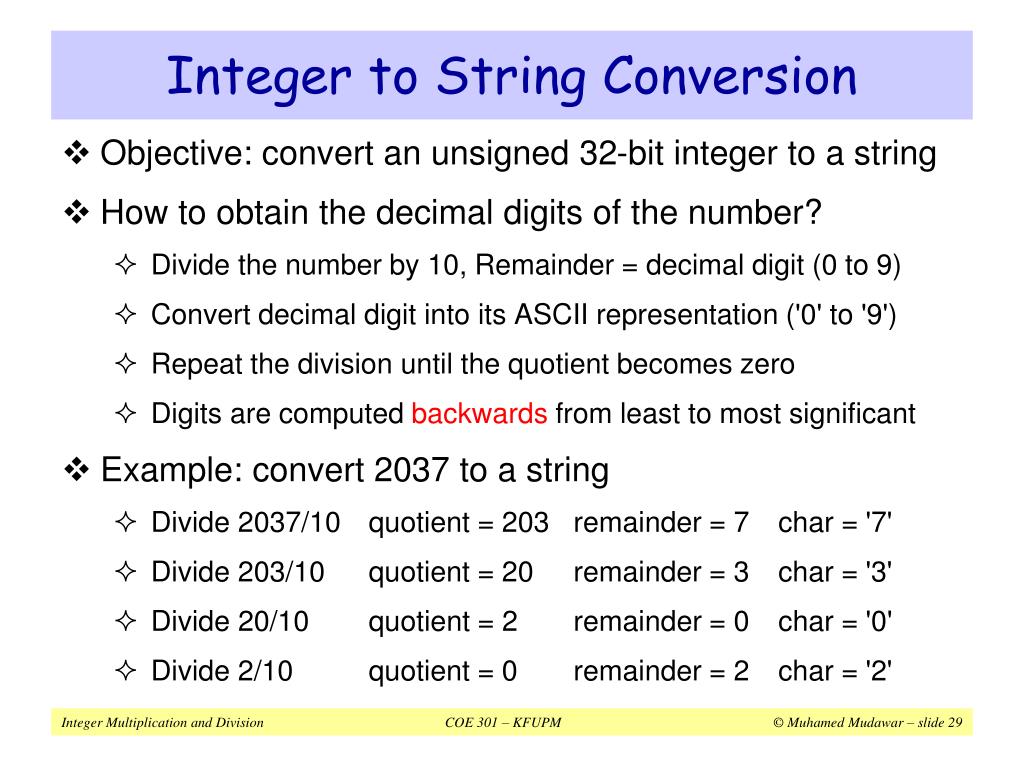 Integer to String Conversion

❖ Objective: convert an unsigned 32-bit integer to a string

❖ How to obtain the decimal digits of the number?

✧ Divide the number by 10, Remainder = decimal digit (0 to 9)

✧ Convert decimal digit into its ASCII representation ('0' to '9')

✧ Repeat the division until the quotient becomes zero

✧ Digits are computed backwards from least to most significant

❖ Example: convert 2037 to a string

✧ Divide 2037/10 quotient = 203 remainder = 7 char = '7'

✧ Divide 203/10 quotient = 20 remainder = 3 char = '3'

✧ Divide 20/10 quotient = 2 remainder = 0 char = '0'

✧ Divide 2/10 quotient = 0 remainder = 2 char = '2'

Integer Multiplication and Division COE 301 – KFUPM © Muhamed Mudawar – slide 29